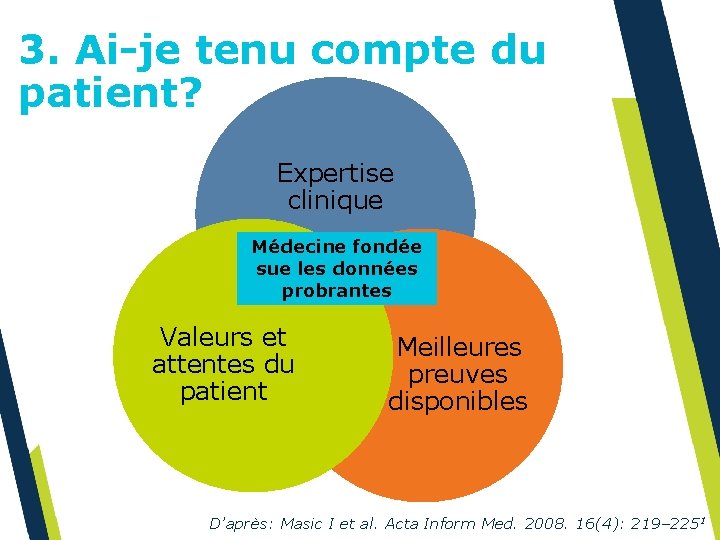 3. Ai-je tenu compte du patient?

Expertise clinique

Médecine fondée sue les données probrantes

Valeurs et attentes du patient

Meilleures preuves disponibles

D'après: Masic I et al. Acta Inform Med. 2008. 16(4): 219–225$^1$